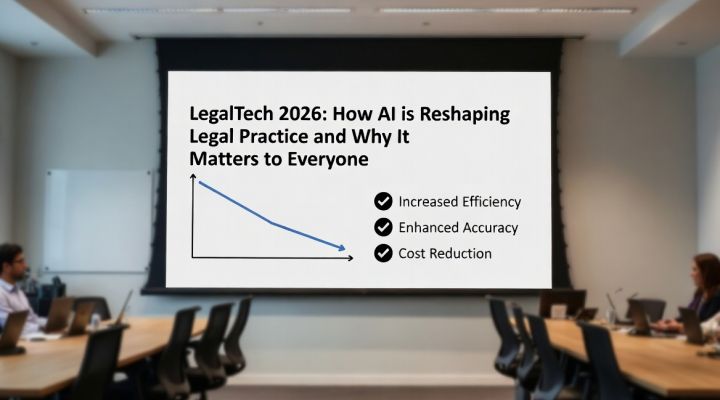 LegalTech 2026: How AI is Reshaping Legal Practice and Why It Matters to Everyone

Increased Efficiency
Enhanced Accuracy
Cost Reduction